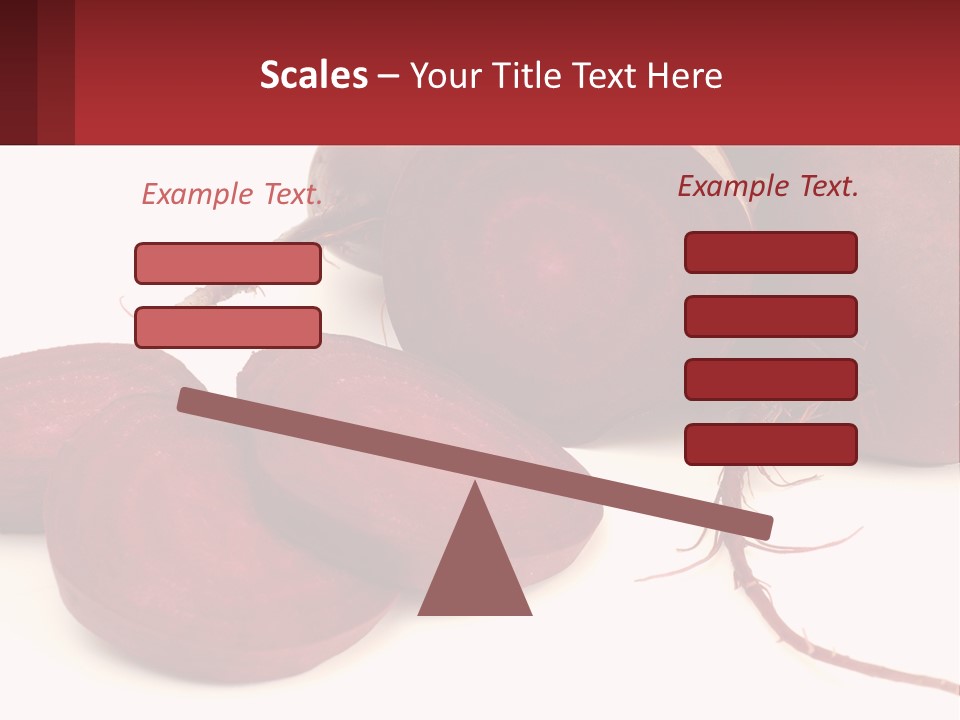 Scales – Your Title Text Here

Example Text.

Example Text.